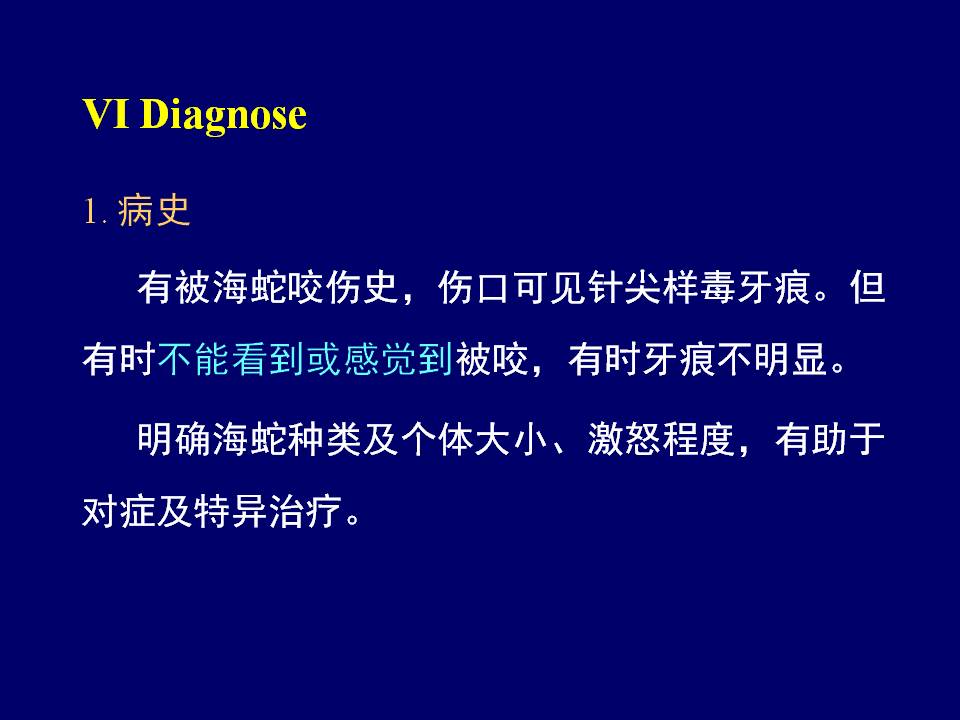 VI Diagnose

1. 病史

有被海蛇咬伤史，伤口可见针尖样毒牙痕。但有时不能看到或感觉到被咬，有时牙痕不明显。

明确海蛇种类及个体大小、激怒程度，有助于对症及特异治疗。